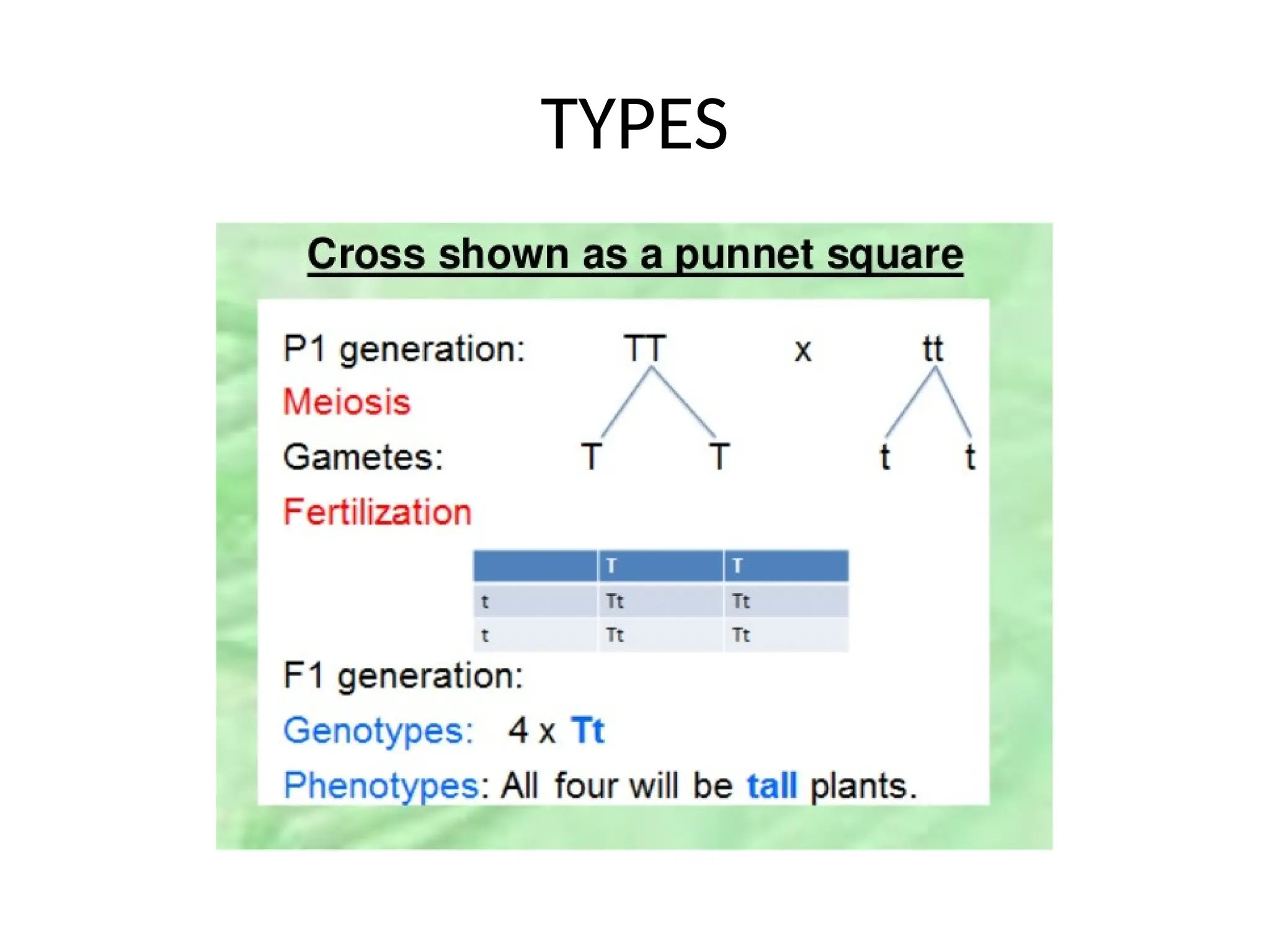 TYPES

Cross shown as a punnet square

P1 generation: TT x tt

Meiosis

Gametes: T T t t

Fertilization

| | T | T |
|---|---|---|
| t | Tt | Tt |
| t | Tt | Tt |

F1 generation:

Genotypes: 4 x Tt

Phenotypes: All four will be tall plants.